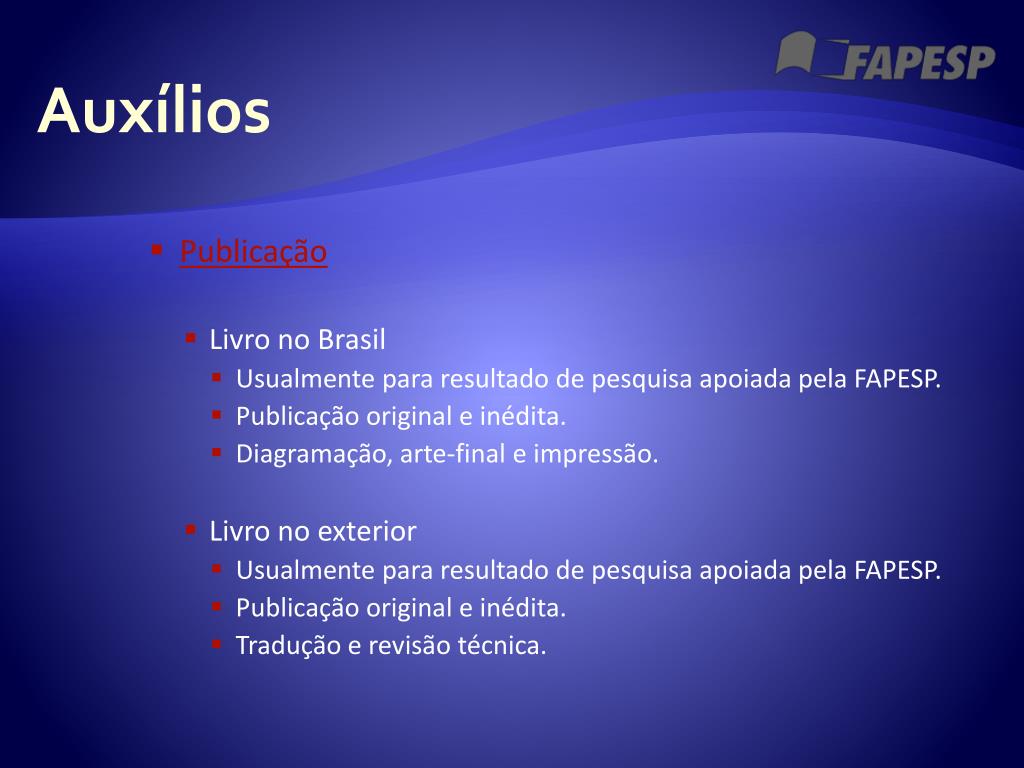 FAPESP

Auxílios

Publicação

Livro no Brasil
Usualmente para resultado de pesquisa apoiada pela FAPESP.
Publicação original e inédita.
Diagramação, arte-final e impressão.

Livro no exterior
Usualmente para resultado de pesquisa apoiada pela FAPESP.
Publicação original e inédita.
Tradução e revisão técnica.